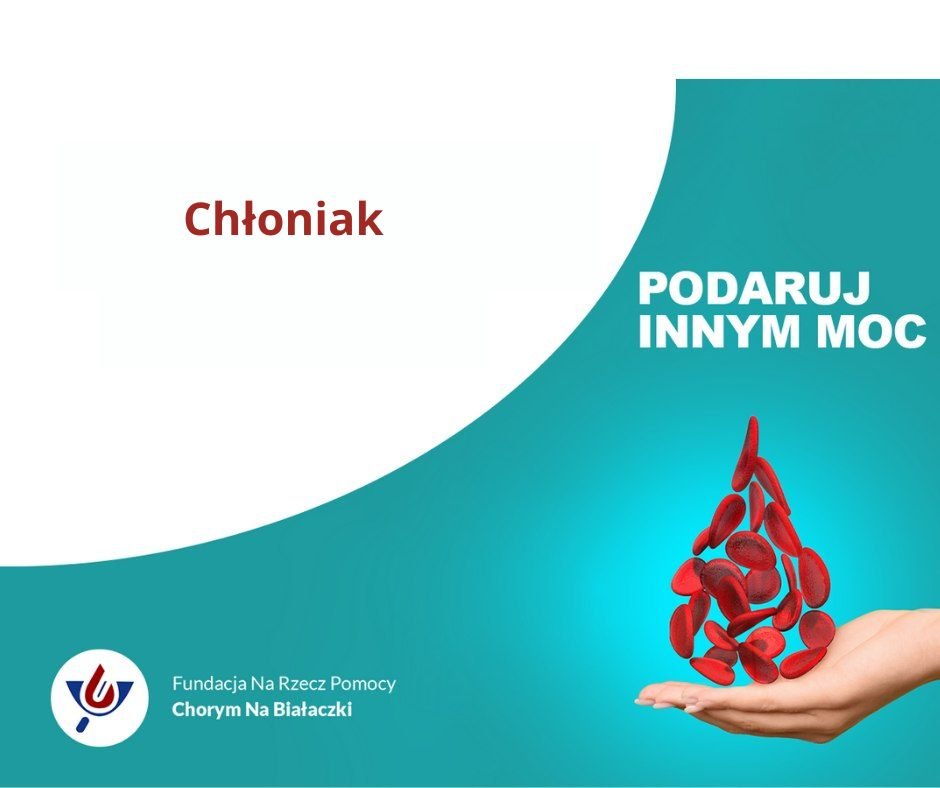 Chłoniak

PODARUJ INNYM MOC

Fundacja Na Rzecz Pomocy
Chorym Na Białaczki